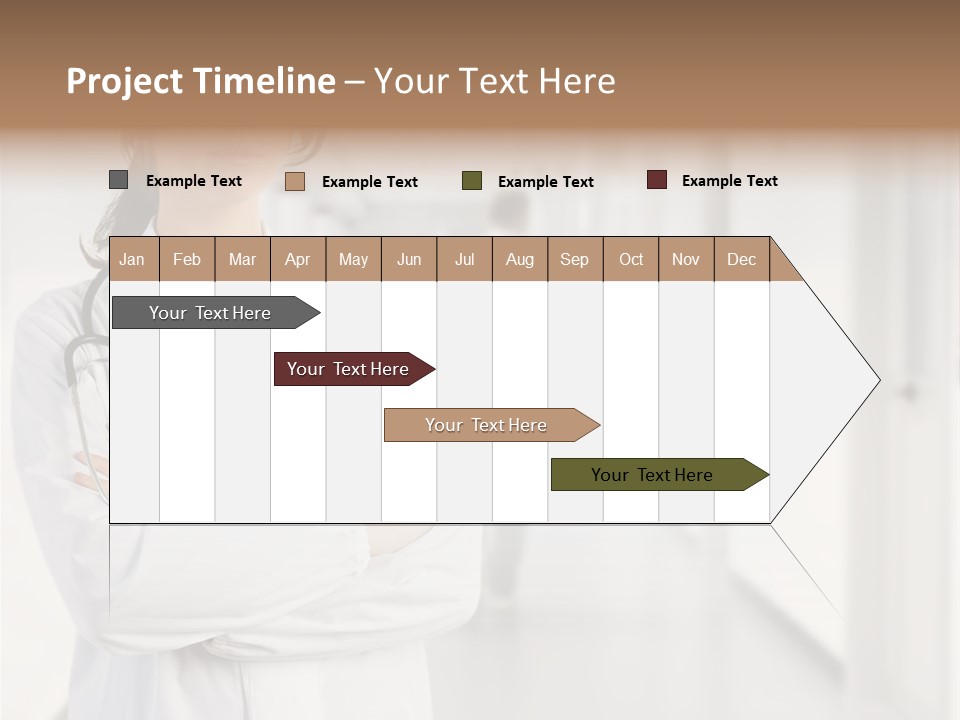 Project Timeline – Your Text Here

Example Text
Example Text
Example Text
Example Text

| Jan | Feb | Mar | Apr | May | Jun | Jul | Aug | Sep | Oct | Nov | Dec |
|---|---|---|---|---|---|---|---|---|---|---|---|

Your Text Here

Your Text Here

Your Text Here

Your Text Here